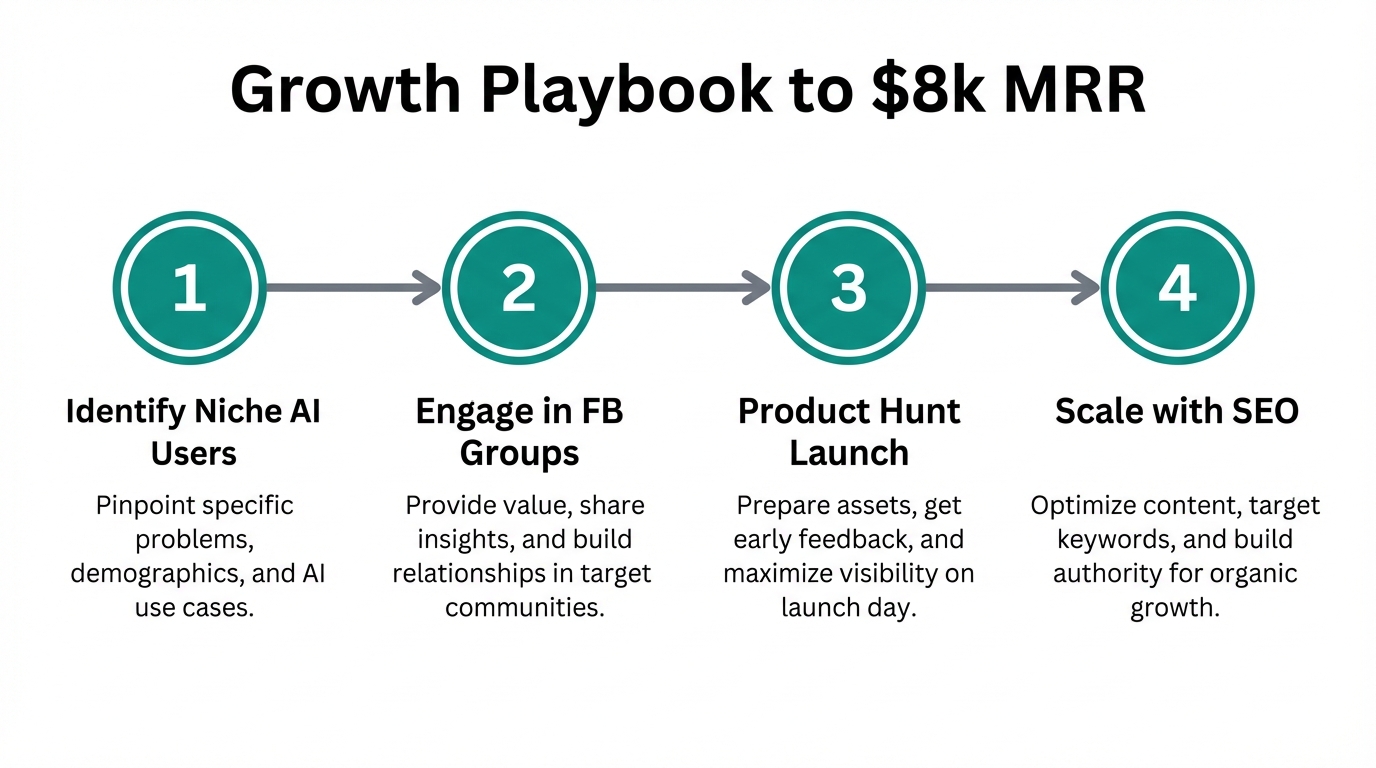 Growth Playbook to \$8k MRR

1

Identify Niche AI Users

Pinpoint specific problems, demographics, and AI use cases.

2

Engage in FB Groups

Provide value, share insights, and build relationships in target communities.

3

Product Hunt Launch

Prepare assets, get early feedback, and maximize visibility on launch day.

4

Scale with SEO

Optimize content, target keywords, and build authority for organic growth.